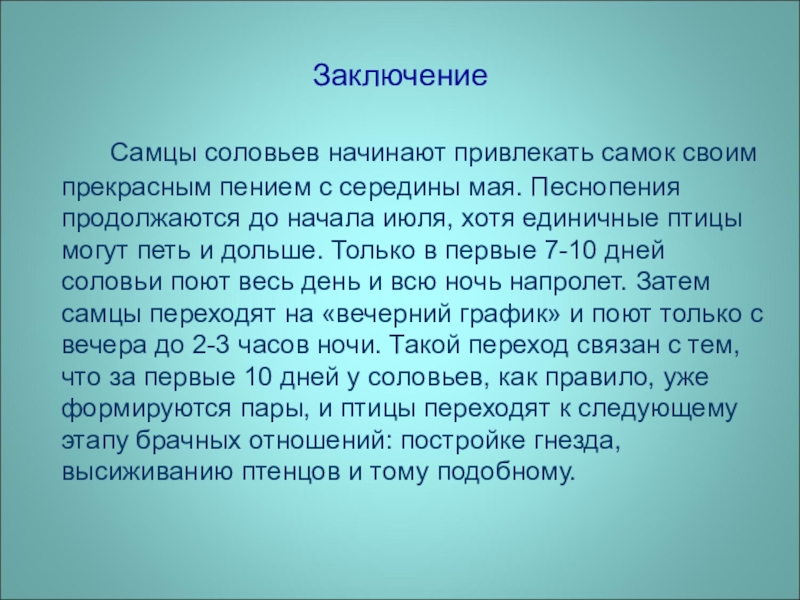 Заключение

Самцы соловьев начинают привлекать самок своим прекрасным пением с середины мая. Песнопения продолжаются до начала июля, хотя единичные птицы могут петь и дольше. Только в первые 7-10 дней соловьи поют весь день и всю ночь напролет. Затем самцы переходят на «вечерний график» и поют только с вечера до 2-3 часов ночи. Такой переход связан с тем, что за первые 10 дней у соловьев, как правило, уже формируются пары, и птицы переходят к следующему этапу брачных отношений: постройке гнезда, высиживанию птенцов и тому подобному.